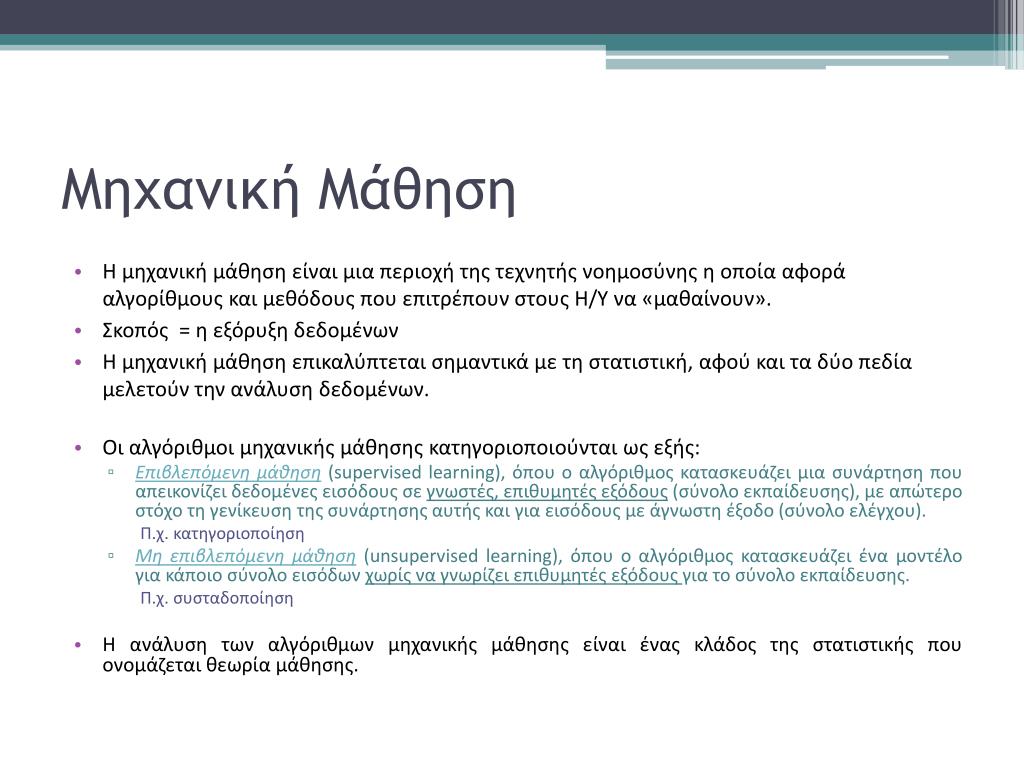 Μηχανική Μάθηση

• Η μηχανική μάθηση είναι μια περιοχή της τεχνητής νοημοσύνης η οποία αφορά αλγορίθμους και μεθόδους που επιτρέπουν στους Η/Υ να «μαθαίνουν».

• Σκοπός = η εξόρυξη δεδομένων

• Η μηχανική μάθηση επικαλύπτεται σημαντικά με τη στατιστική, αφού και τα δύο πεδία μελετούν την ανάλυση δεδομένων.

• Οι αλγόριθμοι μηχανικής μάθησης κατηγοριοποιούνται ως εξής:

▫ Επιβλεπόμενη μάθηση (supervised learning), όπου ο αλγόριθμος κατασκευάζει μια συνάρτηση που απεικονίζει δεδομένες εισόδους σε γνωστές, επιθυμητές εξόδους (σύνολο εκπαίδευσης), με απώτερο στόχο τη γενίκευση της συνάρτησης αυτής και για εισόδους με άγνωστη έξοδο (σύνολο ελέγχου).

Π.χ. κατηγοριοποίηση

▫ Μη επιβλεπόμενη μάθηση (unsupervised learning), όπου ο αλγόριθμος κατασκευάζει ένα μοντέλο για κάποιο σύνολο εισόδων χωρίς να γνωρίζει επιθυμητές εξόδους για το σύνολο εκπαίδευσης.

Π.χ. συσταδοποίηση

• Η ανάλυση των αλγόριθμων μηχανικής μάθησης είναι ένας κλάδος της στατιστικής που ονομάζεται θεωρία μάθησης.